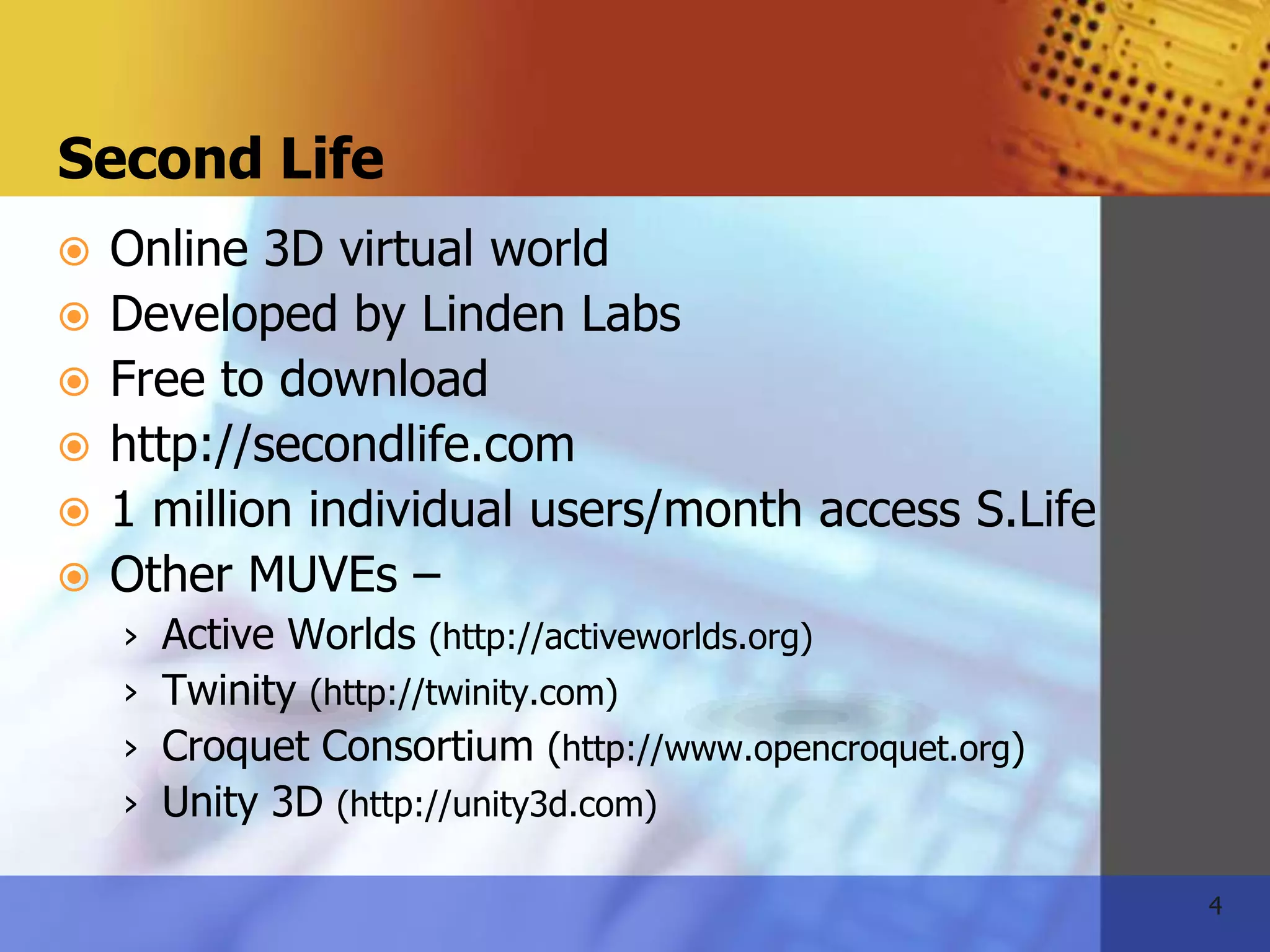 Second Life

Online 3D virtual world
Developed by Linden Labs
Free to download
http://secondlife.com
1 million individual users/month access S.Life
Other MUVEs –
› Active Worlds (http://activeworlds.org)
› Twinity (http://twinity.com)
› Croquet Consortium (http://www.opencroquet.org)
› Unity 3D (http://unity3d.com)

4